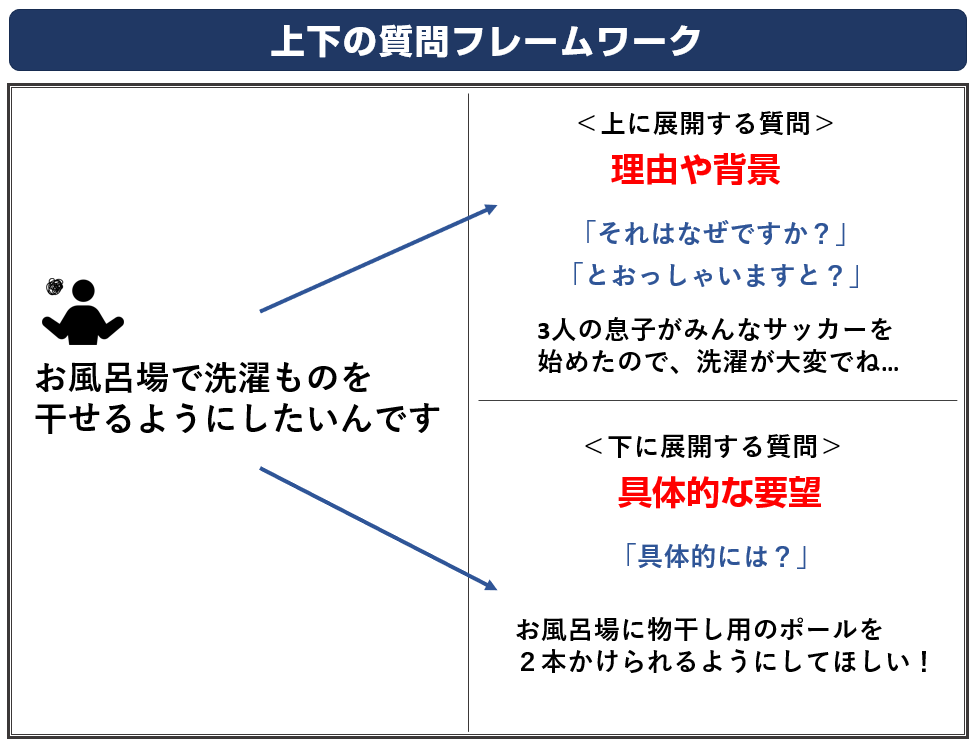 上下の質問フレームワーク

お風呂場で洗濯ものを干せるようにしたいんです

＜上に展開する質問＞

理由や背景

「それはなぜですか？」

「とおっしゃいますと？」

3人の息子がみんなサッカーを始めたので、洗濯が大変でね…

＜下に展開する質問＞

具体的な要望

「具体的には？」

お風呂場に物干し用のポールを２本かけられるようにしてほしい！